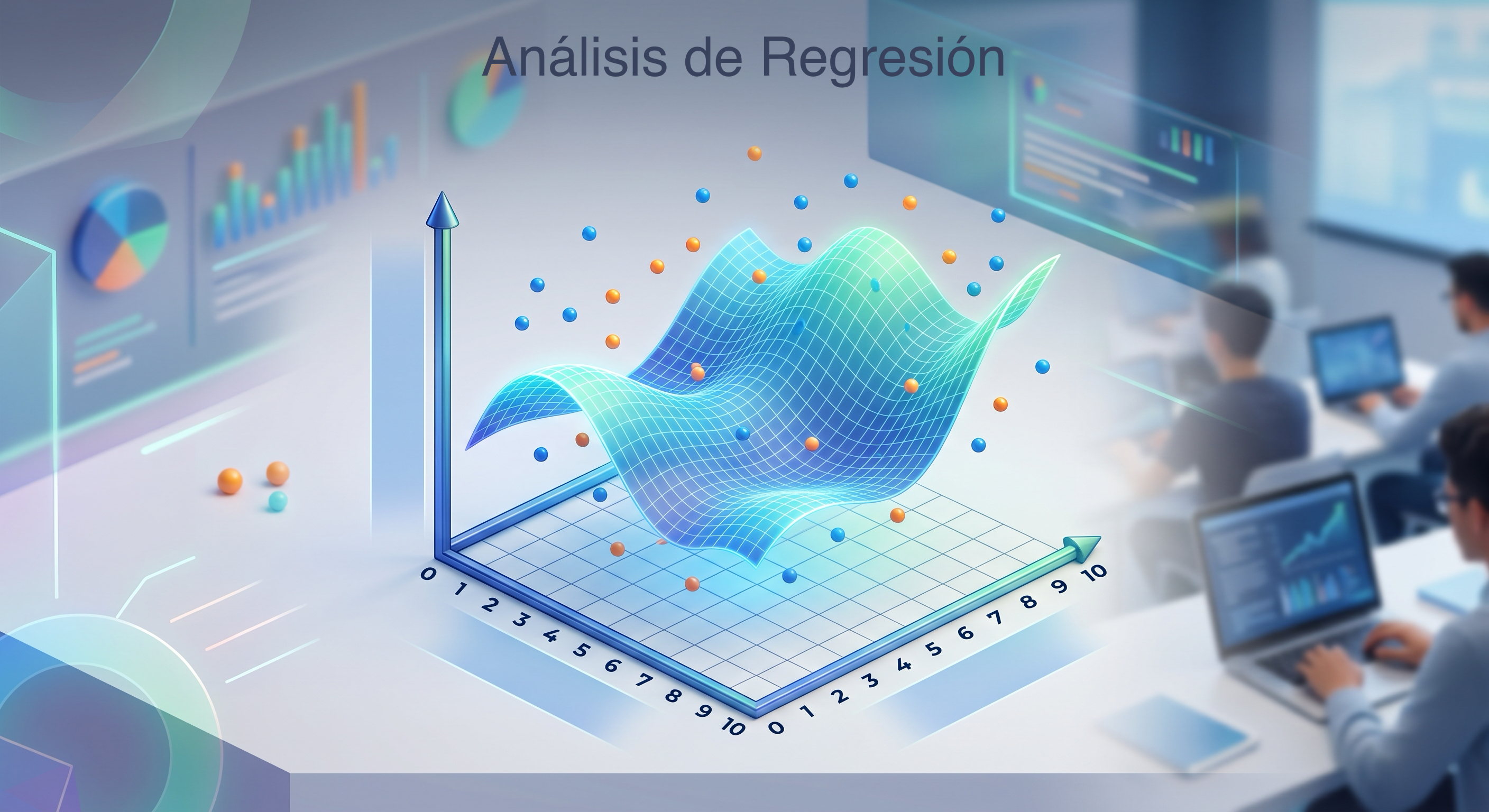 Análisis de Regresión

0 1 2 3 4 5 6 7 8 9 10

0 1 2 3 4 5 6 7 8 9 10